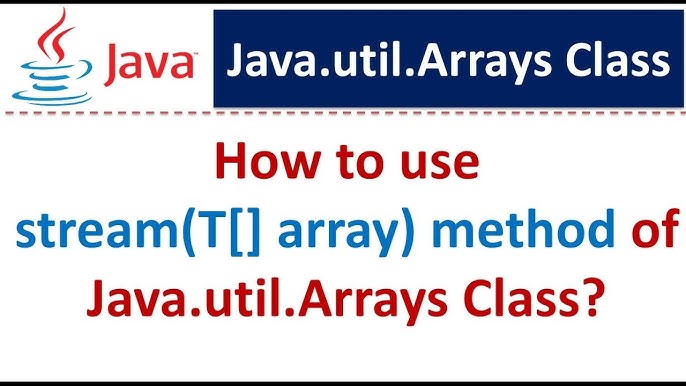 Java

Java.util.Arrays Class

How to use stream(T[] array) method of Java.util.Arrays Class?